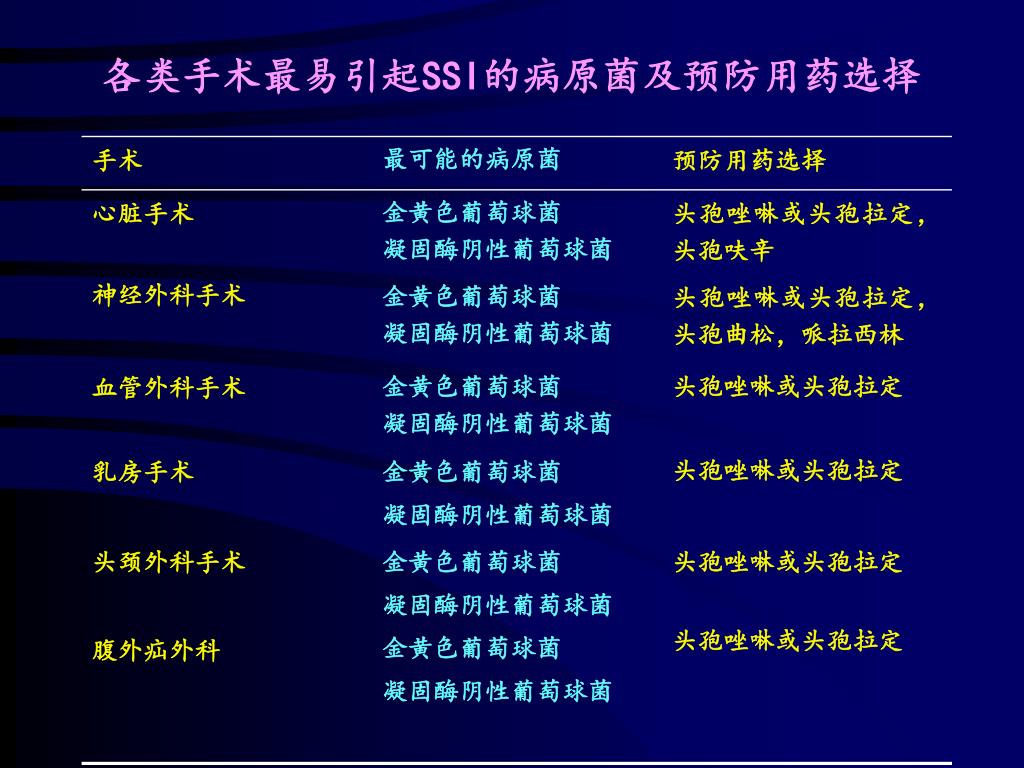 各类手术最易引起SSI的病原菌及预防用药选择

| 手术 | 最可能的病原菌 | 预防用药选择 |
|---|---|---|
| 心脏手术 | 金黄色葡萄球菌 凝固酶阴性葡萄球菌 | 头孢唑啉或头孢拉定，头孢呋辛 |
| 神经外科手术 | 金黄色葡萄球菌 凝固酶阴性葡萄球菌 | 头孢唑啉或头孢拉定，头孢曲松，哌拉西林 |
| 血管外科手术 | 金黄色葡萄球菌 凝固酶阴性葡萄球菌 | 头孢唑啉或头孢拉定 |
| 乳房手术 | 金黄色葡萄球菌 凝固酶阴性葡萄球菌 | 头孢唑啉或头孢拉定 |
| 头颈外科手术 | 金黄色葡萄球菌 凝固酶阴性葡萄球菌 | 头孢唑啉或头孢拉定 |
| 腹外疝外科 | 金黄色葡萄球菌 凝固酶阴性葡萄球菌 | 头孢唑啉或头孢拉定 |